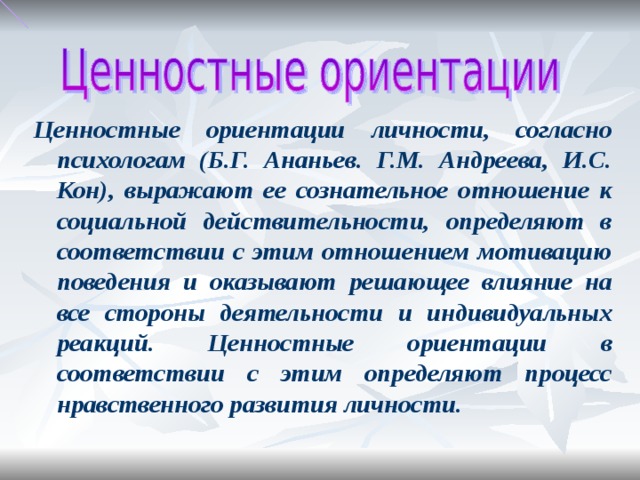 Ценностные ориентации

Ценностные ориентации личности, согласно психологам (Б.Г. Ананьев. Г.М. Андреева, И.С. Кон), выражают ее сознательное отношение к социальной действительности, определяют в соответствии с этим отношением мотивацию поведения и оказывают решающее влияние на все стороны деятельности и индивидуальных реакций. Ценностные ориентации в соответствии с этим определяют процесс нравственного развития личности.